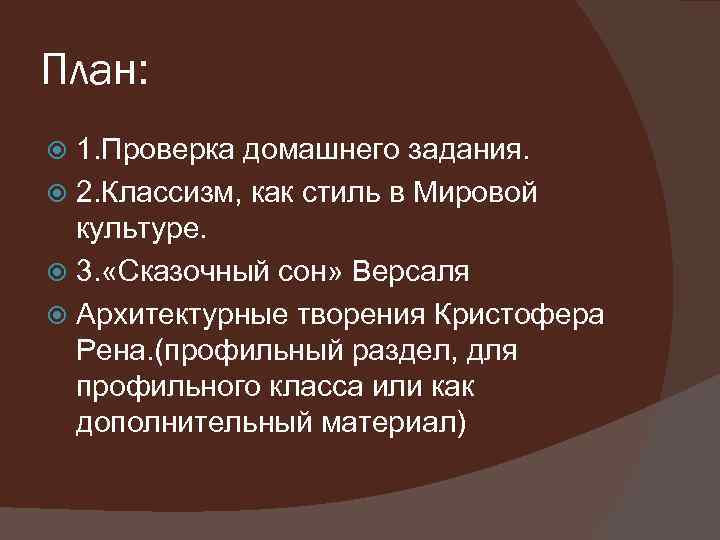 План:

1.Проверка домашнего задания.

2.Классизм, как стиль в Мировой культуре.

3.«Сказочный сон» Версаля

Архитектурные творения Кристофера Рена.(профильный раздел, для профильного класса или как дополнительный материал)